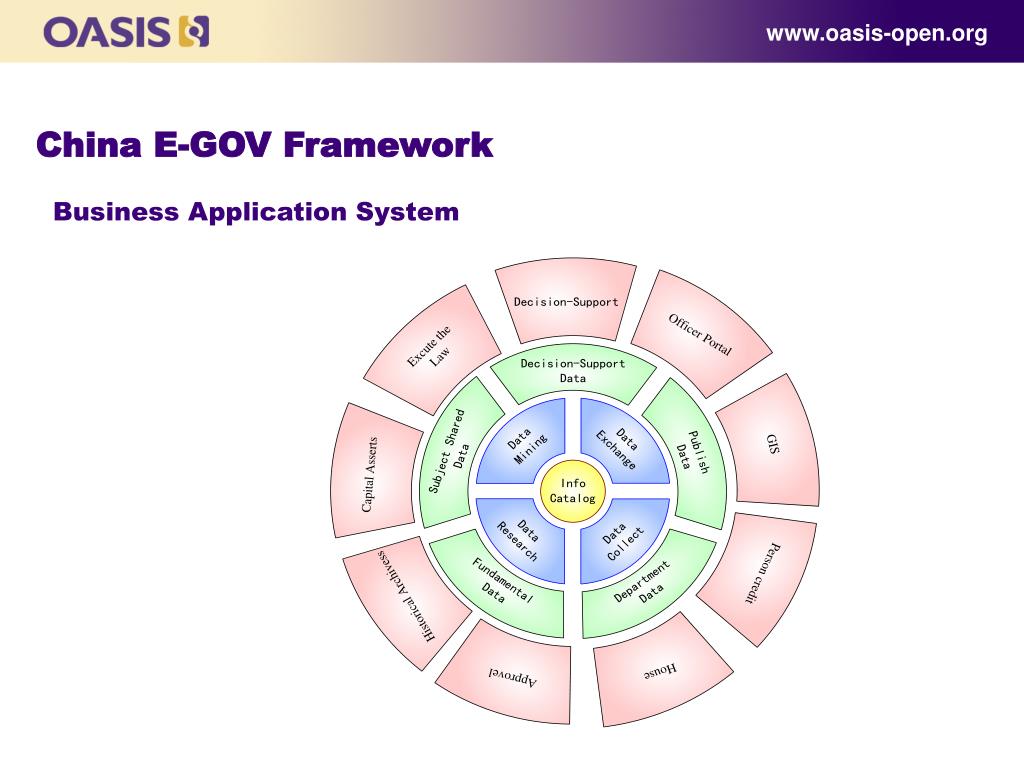 OASIS

www.oasis-open.org

China E-GOV Framework

Business Application System

Decision-Support

Officer Portal

GIS

Person credit

House

Approvel

Historical Archivess

Capital Asserts

Excute the Law

Decision-Support Data

Publish Data

Department Data

Fundamental Data

Subject Shared Data

Data Mining

Data Exchange

Data Collect

Data Research

Info Catalog